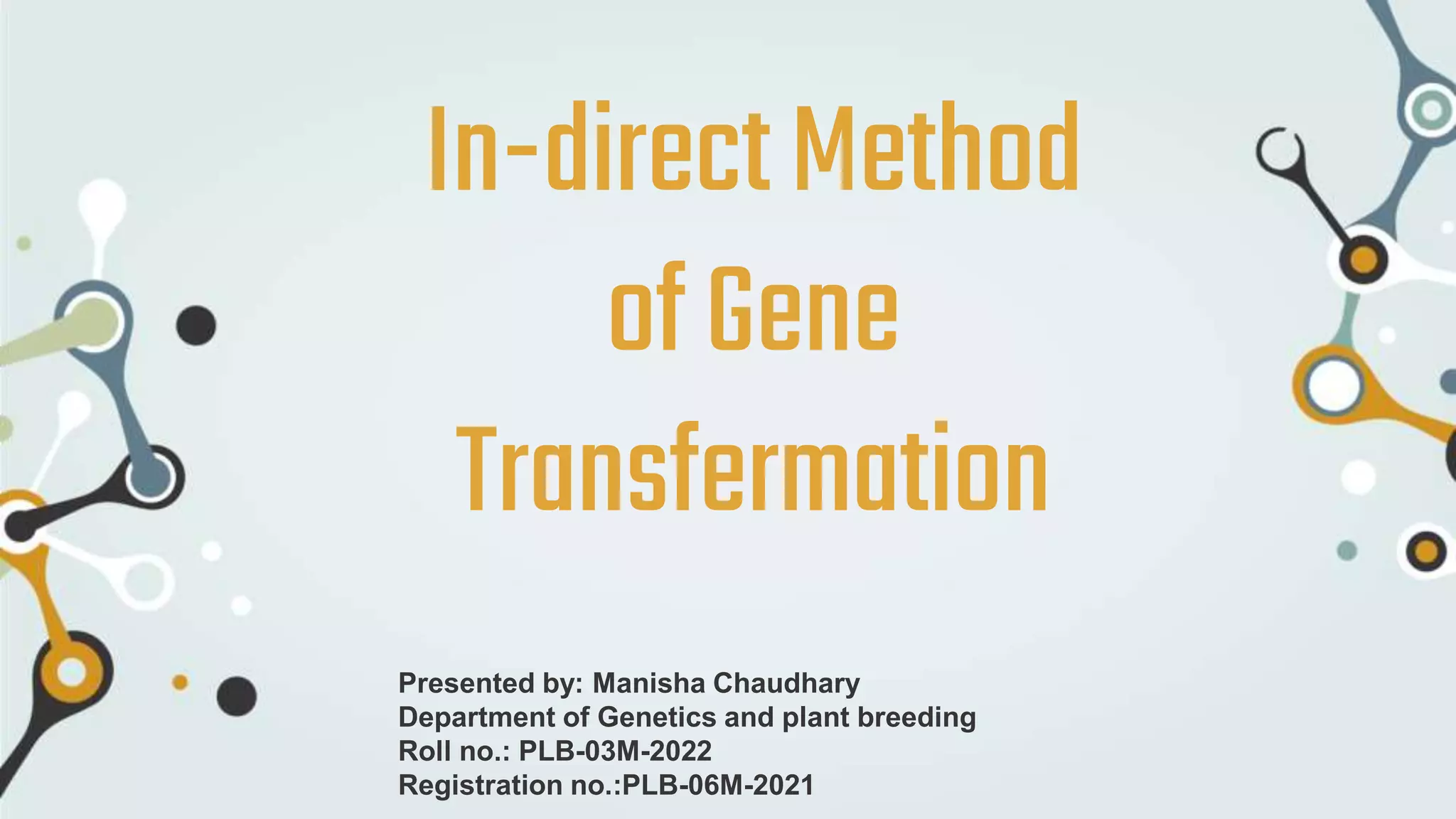 In-direct Method of Gene Transfermation

Presented by: Manisha Chaudhary
Department of Genetics and plant breeding
Roll no.: PLB-03M-2022
Registration no.:PLB-06M-2021